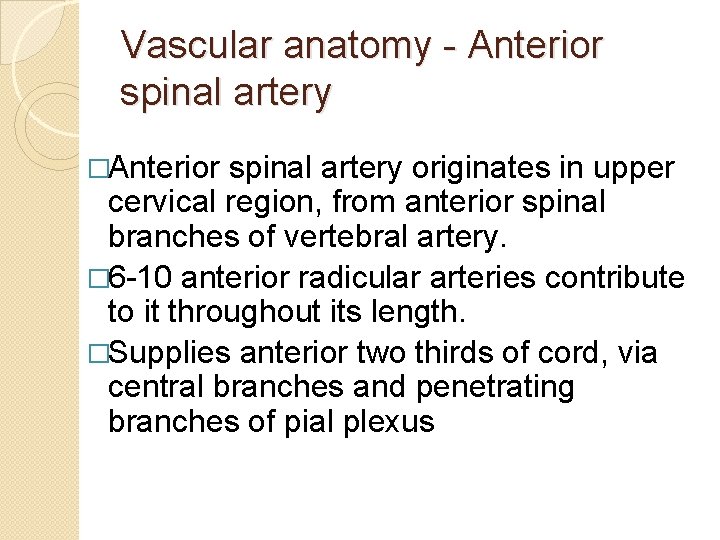 Vascular anatomy - Anterior spinal artery

□Anterior spinal artery originates in upper cervical region, from anterior spinal branches of vertebral artery.

□6-10 anterior radicular arteries contribute to it throughout its length.

□Supplies anterior two thirds of cord, via central branches and penetrating branches of pial plexus